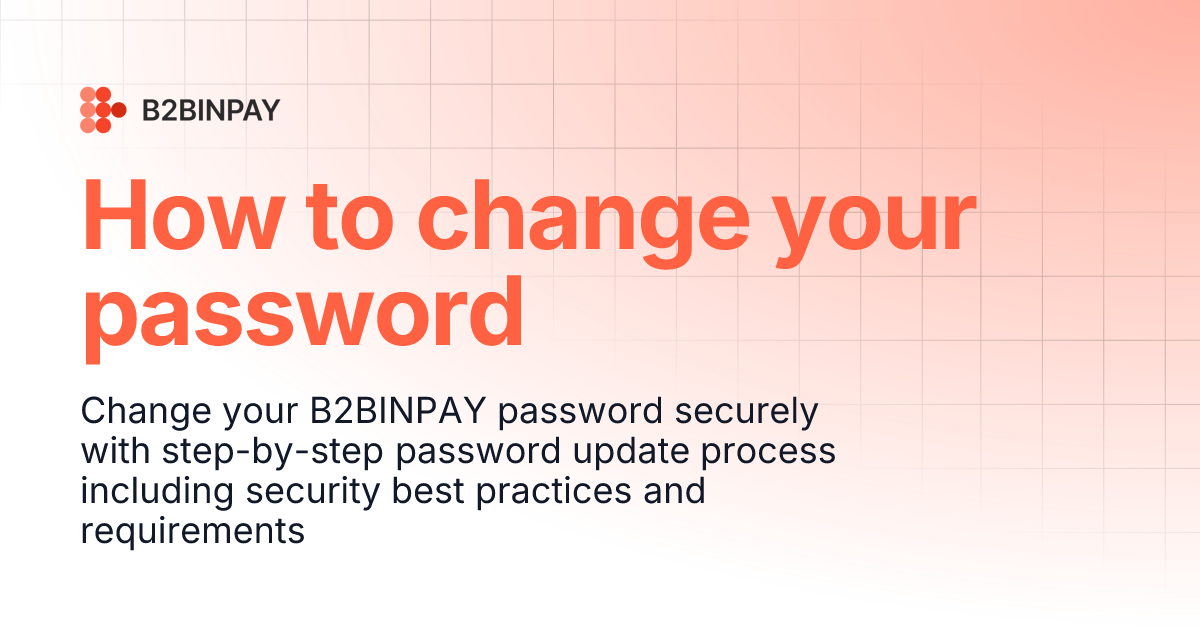 B2BINPAY

How to change your password

Change your B2BINPAY password securely with step-by-step password update process including security best practices and requirements